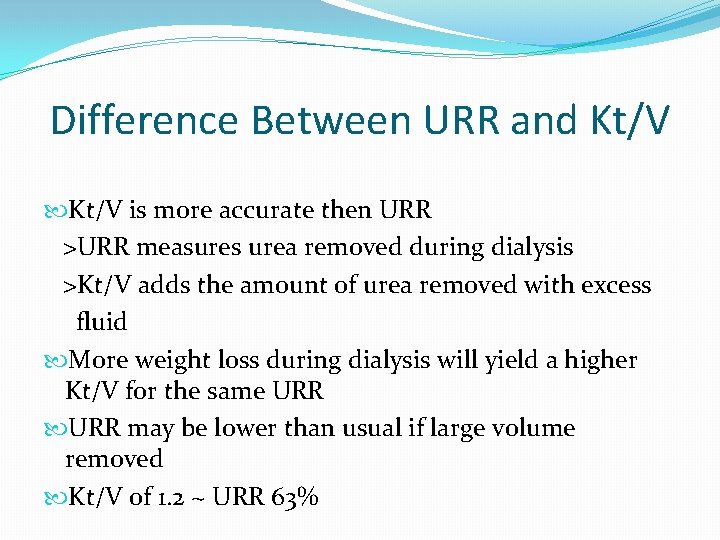 Difference Between URR and Kt/V

Kt/V is more accurate then URR
>URR measures urea removed during dialysis
>Kt/V adds the amount of urea removed with excess fluid

More weight loss during dialysis will yield a higher Kt/V for the same URR

URR may be lower than usual if large volume removed

Kt/V of 1.2 ~ URR 63%